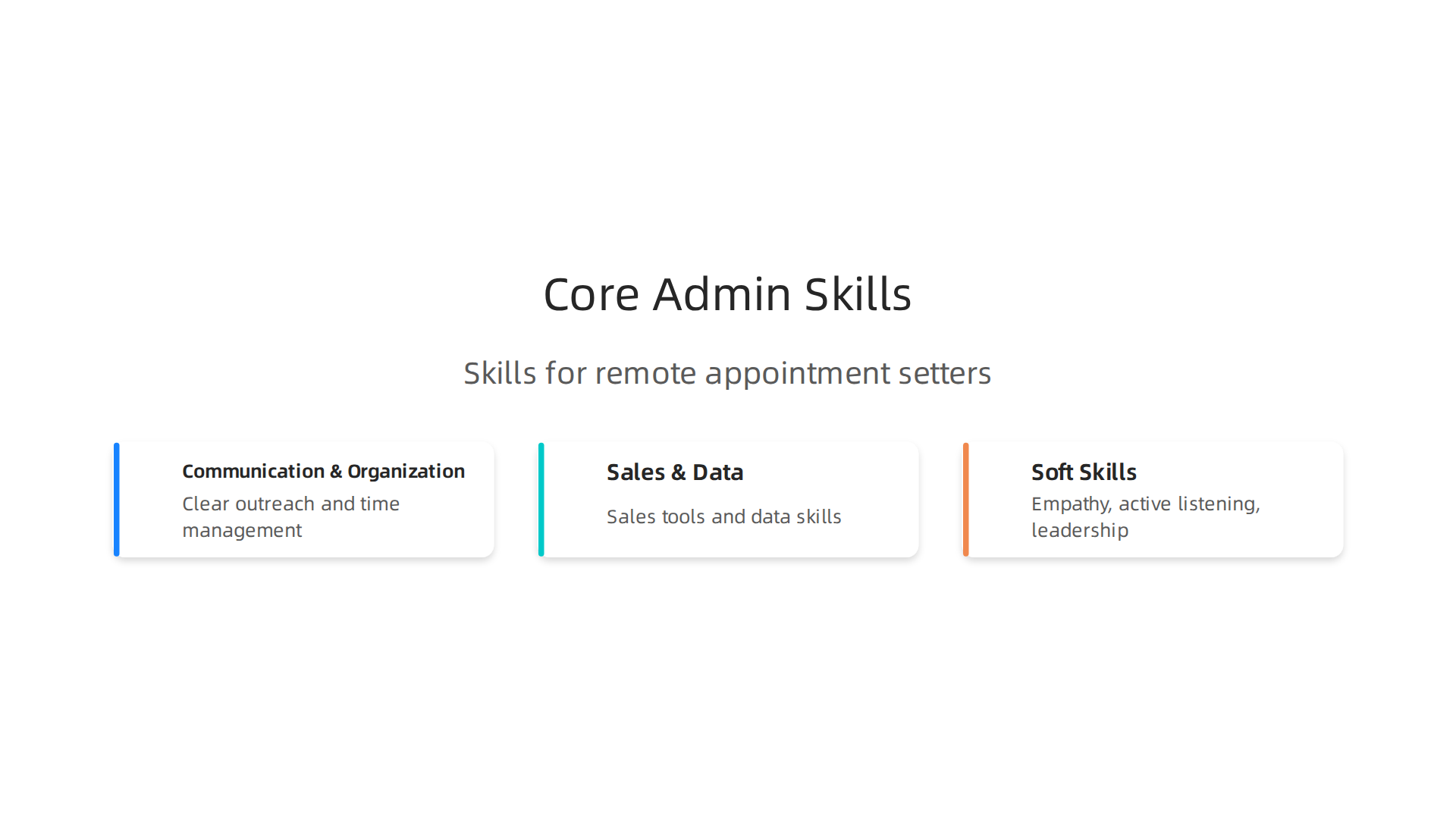 Core Admin Skills

Skills for remote appointment setters

Communication & Organization

Clear outreach and time management

Sales & Data

Sales tools and data skills

Soft Skills

Empathy, active listening, leadership